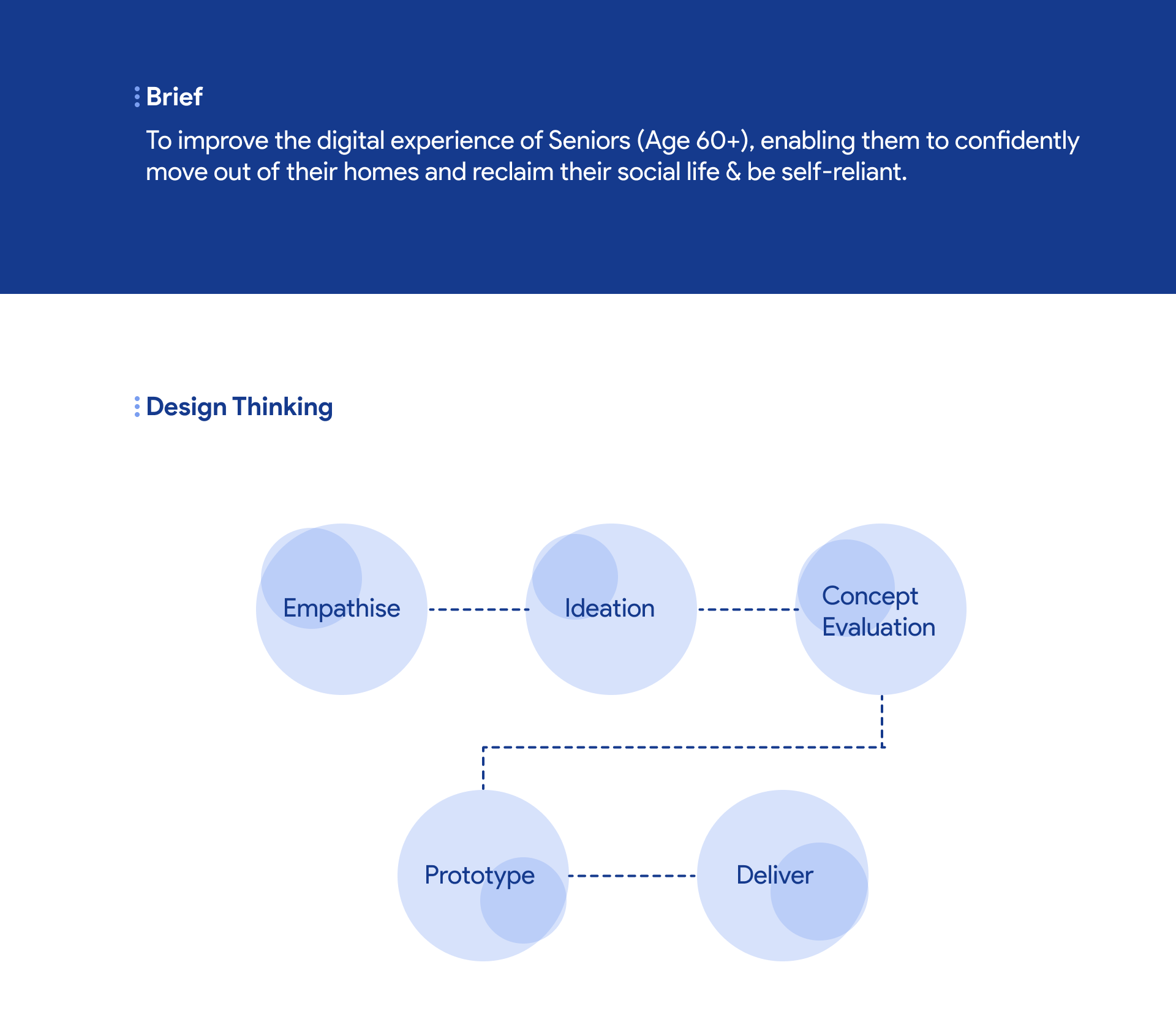 Brief

To improve the digital experience of Seniors (Age 60+), enabling them to confidently move out of their homes and reclaim their social life & be self-reliant.

Design Thinking

Empathise

Ideation

Concept Evaluation

Prototype

Deliver